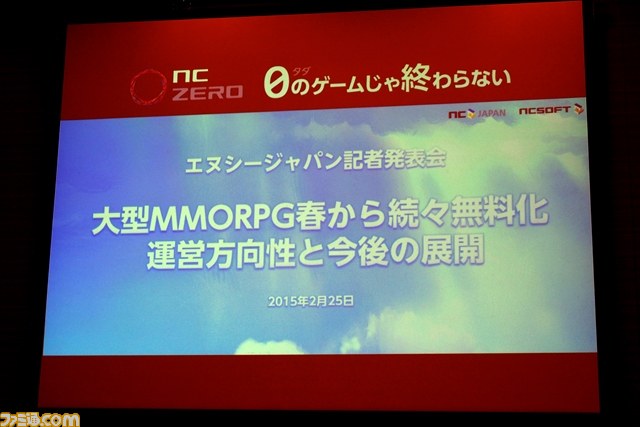 NC ZERO

タダ
0のゲームじゃ終わらない

NC JAPAN NCSOFT

エヌシージャパン記者発表会

大型MMORPG春から続々無料化
運営方向性と今後の展開

2015年2月25日

ファミ通.com